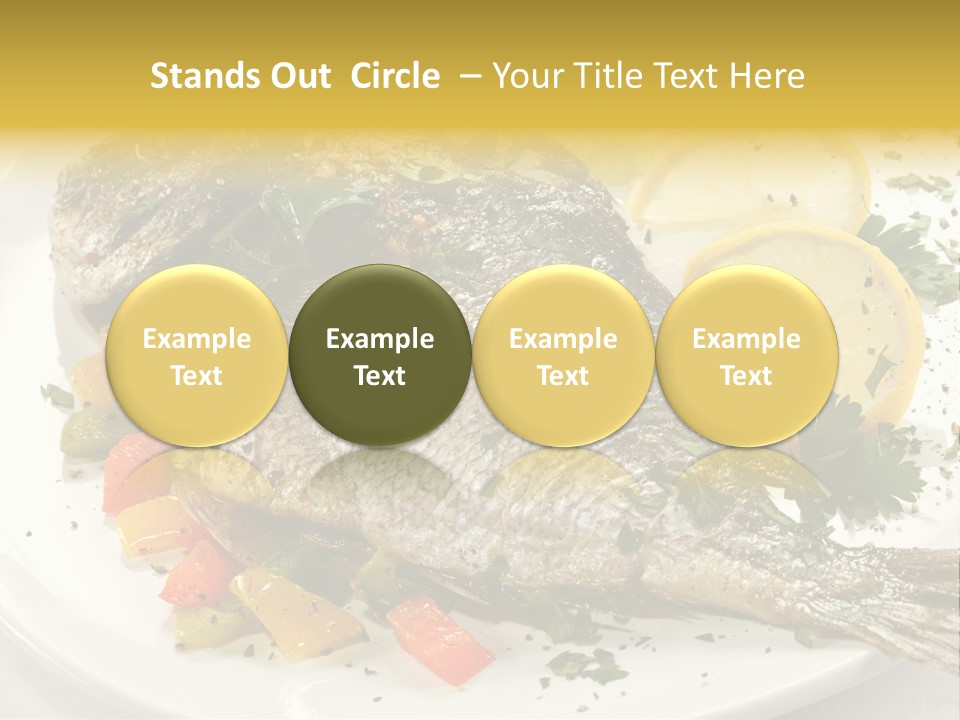 Stands Out Circle – Your Title Text Here

Example Text

Example Text

Example Text

Example Text